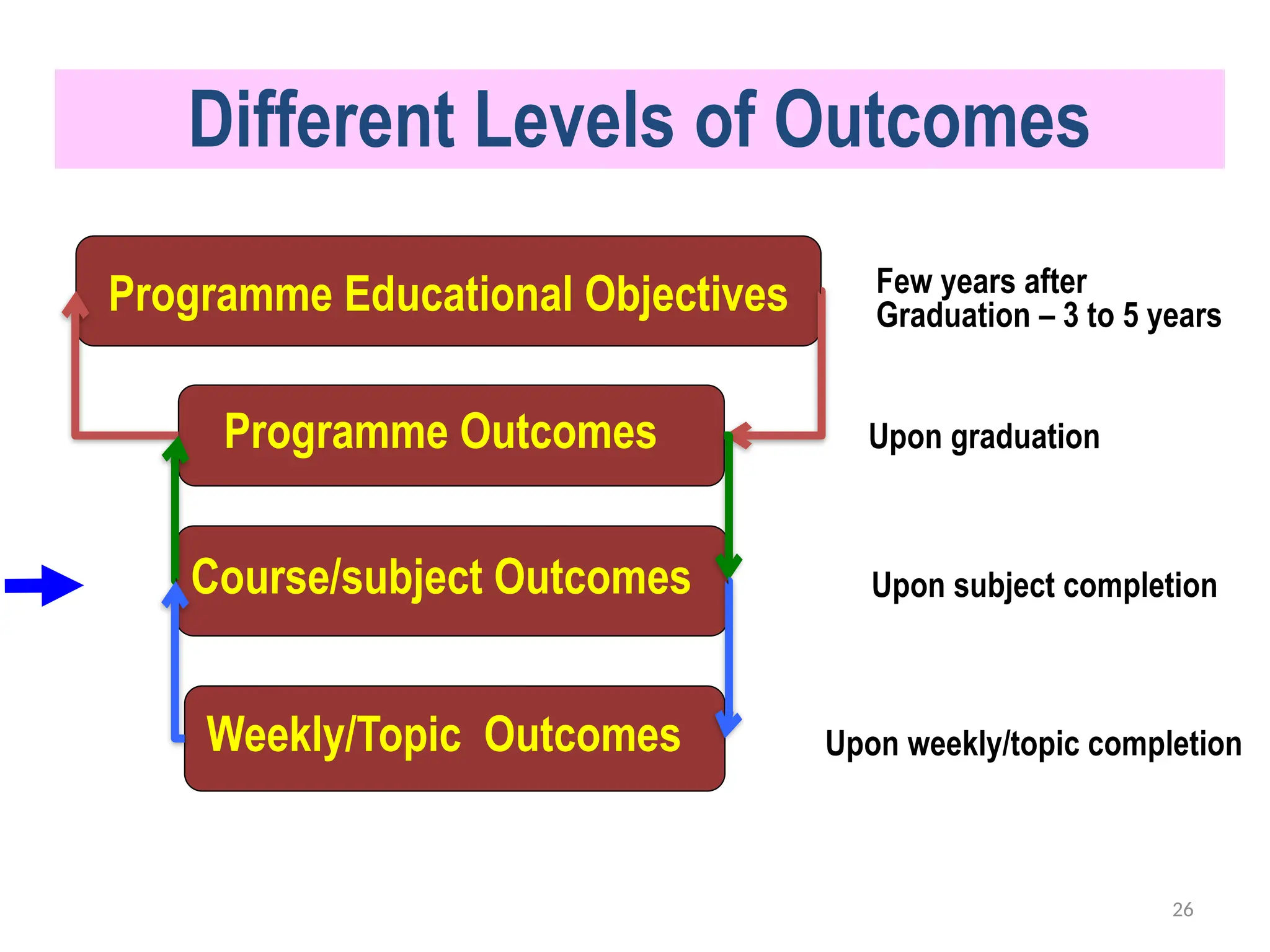 Different Levels of Outcomes

Programme Educational Objectives

Few years after Graduation – 3 to 5 years

Programme Outcomes

Upon graduation

Course/subject Outcomes

Upon subject completion

Weekly/Topic Outcomes

Upon weekly/topic completion

26